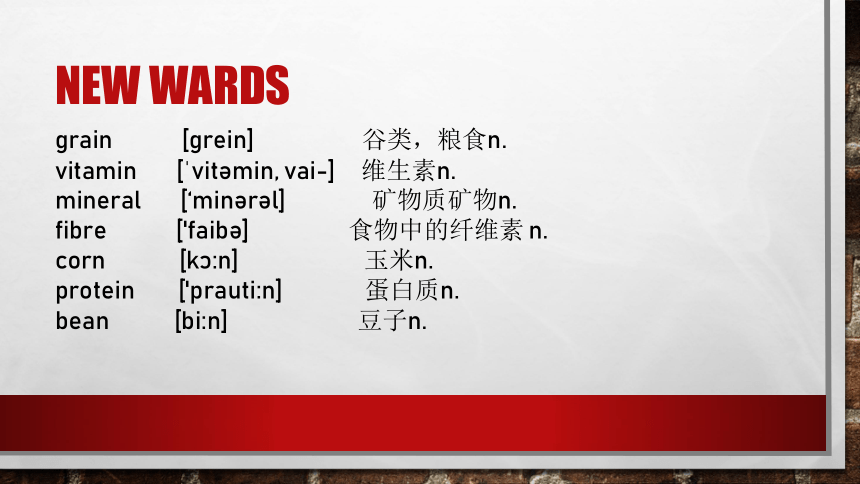 NEW WARDS

grain [grein] 谷类，粮食n.
vitamin [ˈvitəmin, vai-] 维生素n.
mineral [‘minərəl] 矿物质矿物n.
fibre ['faibə] 食物中的纤维素 n.
corn [kɔ:n] 玉米n.
protein ['prauti:n] 蛋白质n.
bean [bi:n] 豆子n.